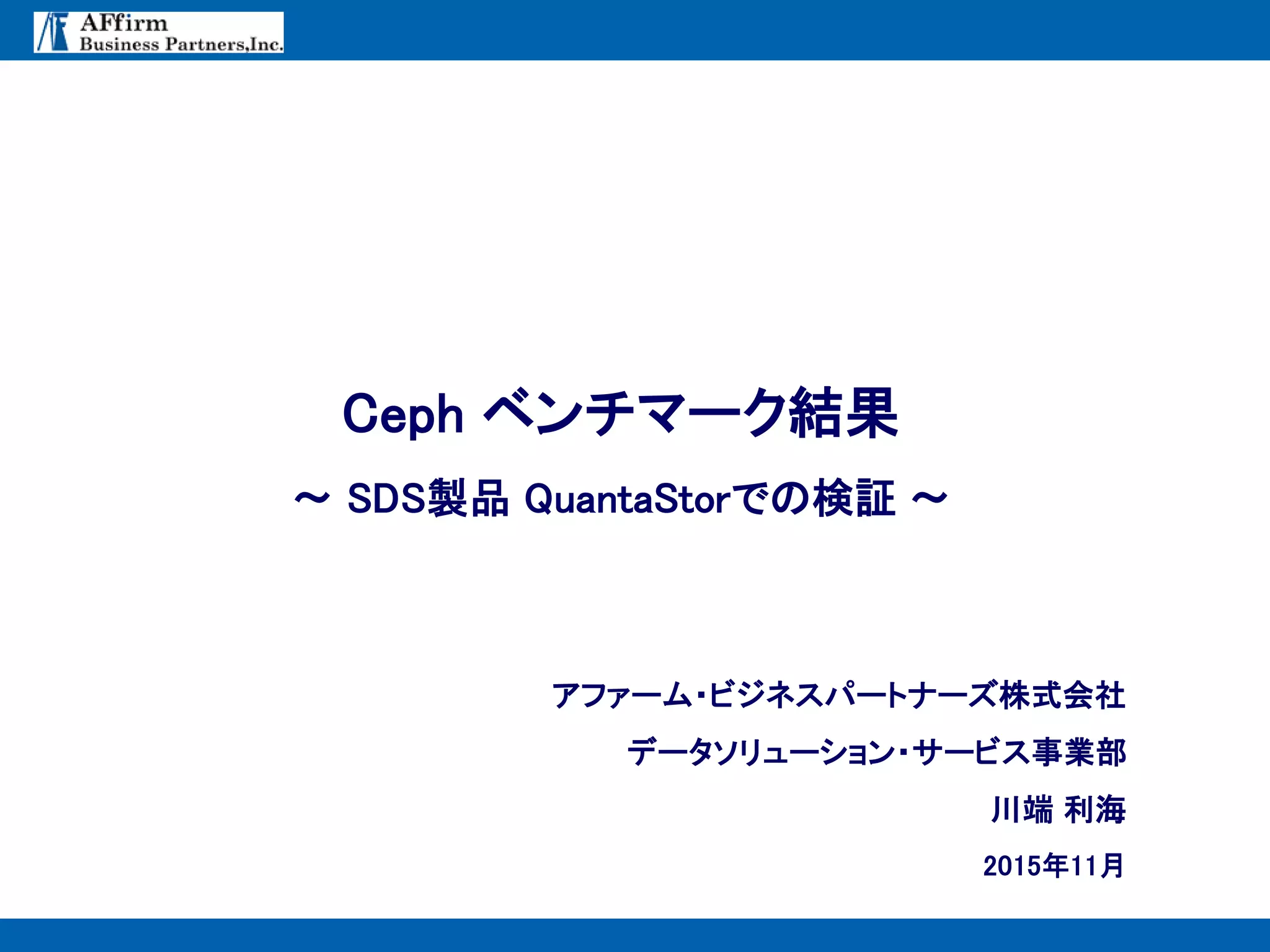 AFfirm
Business Partners,Inc.

Ceph ベンチマーク結果

～ SDS製品 QuantaStorでの検証 ～

アファーム・ビジネスパートナーズ株式会社

データソリューション・サービス事業部

川端 利海

2015年11月